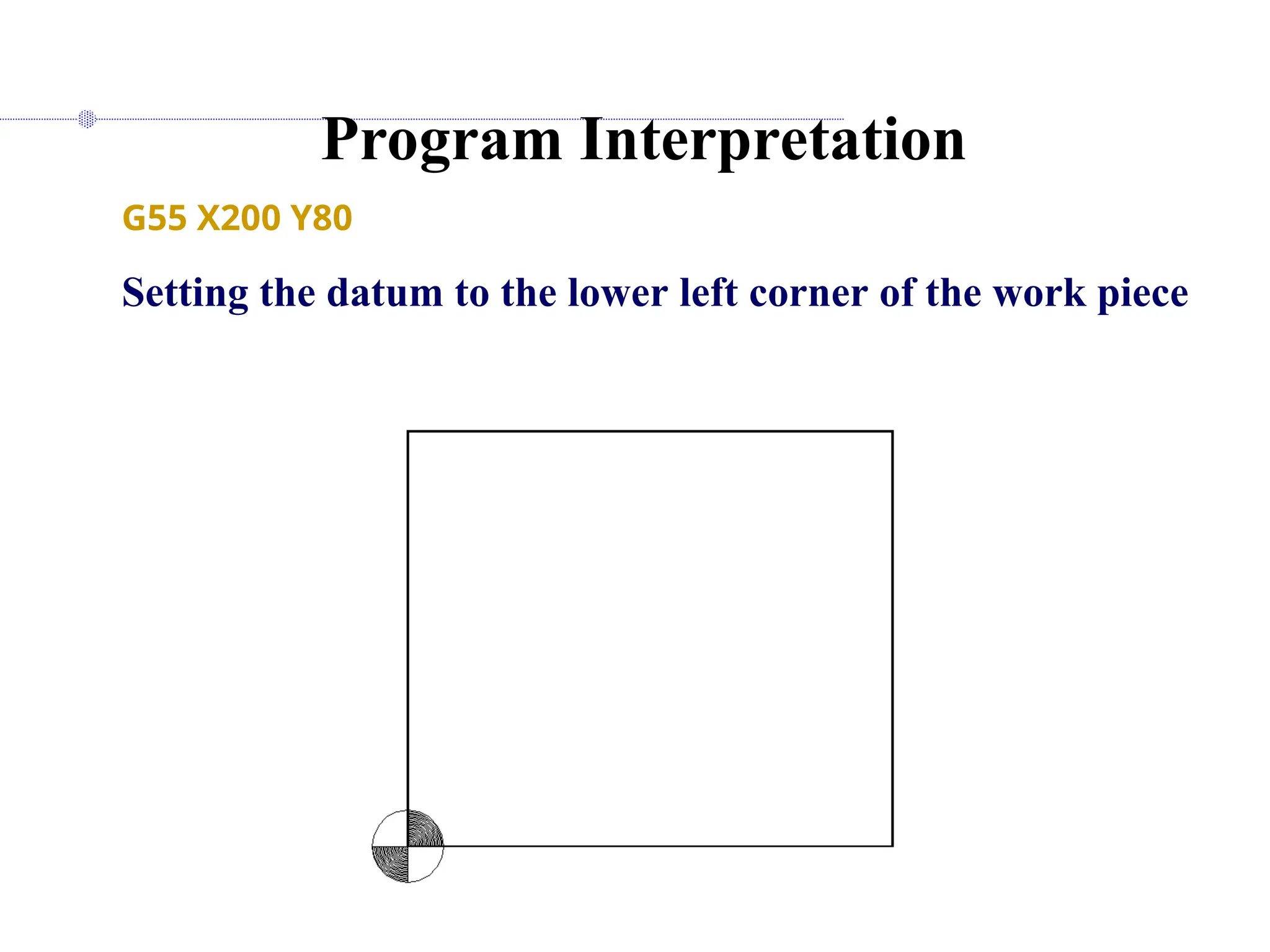 Program Interpretation

G55 X200 Y80

Setting the datum to the lower left corner of the work piece